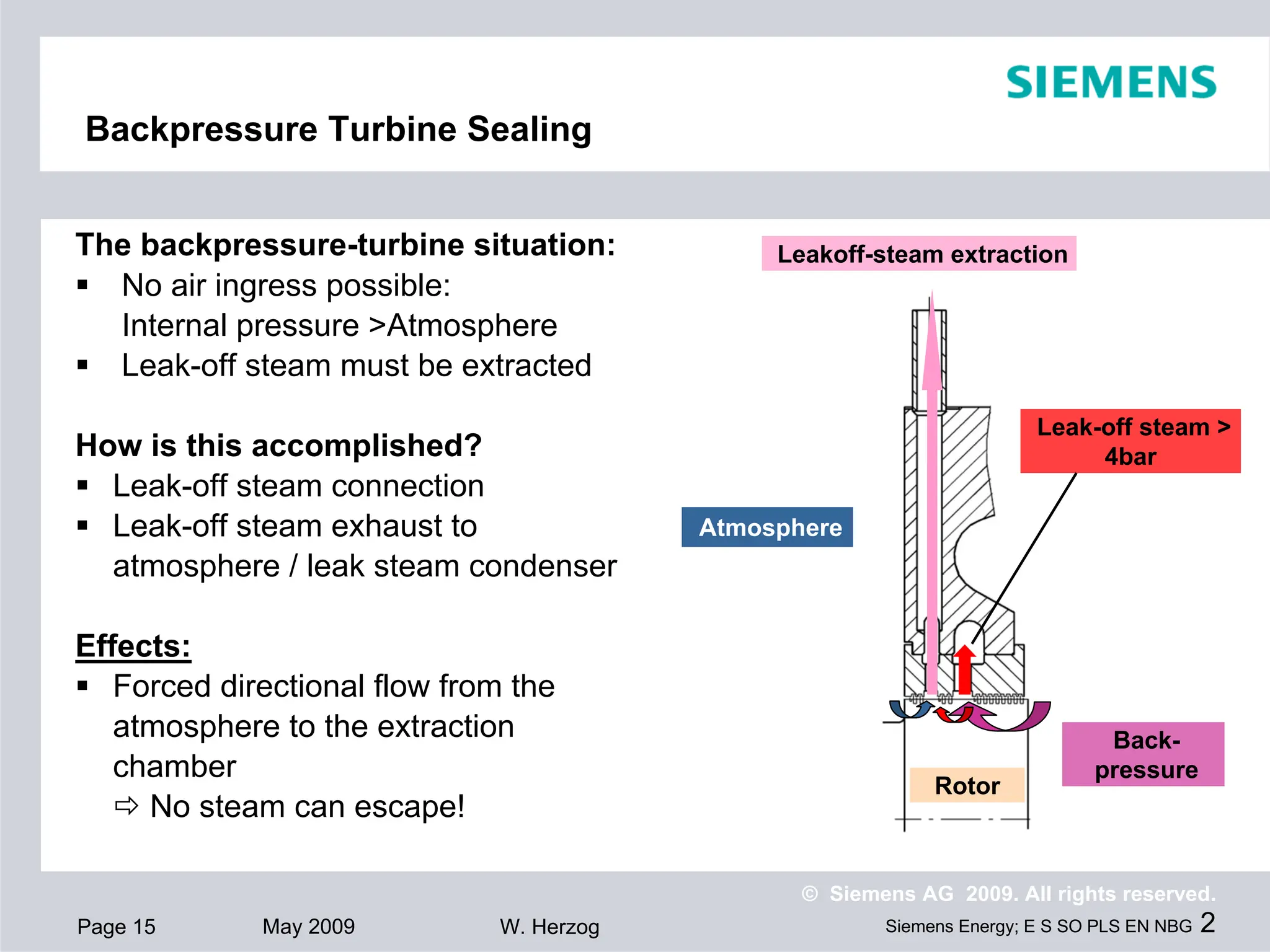 SIEMENS

Backpressure Turbine Sealing

The backpressure-turbine situation:
▪ No air ingress possible:
Internal pressure >Atmosphere
▪ Leak-off steam must be extracted

How is this accomplished?
▪ Leak-off steam connection
▪ Leak-off steam exhaust to atmosphere / leak steam condenser

Effects:
▪ Forced directional flow from the atmosphere to the extraction chamber
⇨ No steam can escape!

Leakoff-steam extraction

Leak-off steam > 4bar

Atmosphere

Back-pressure

Rotor

© Siemens AG 2009. All rights reserved.

Page 15 May 2009 W. Herzog Siemens Energy; E S SO PLS EN NBG 2